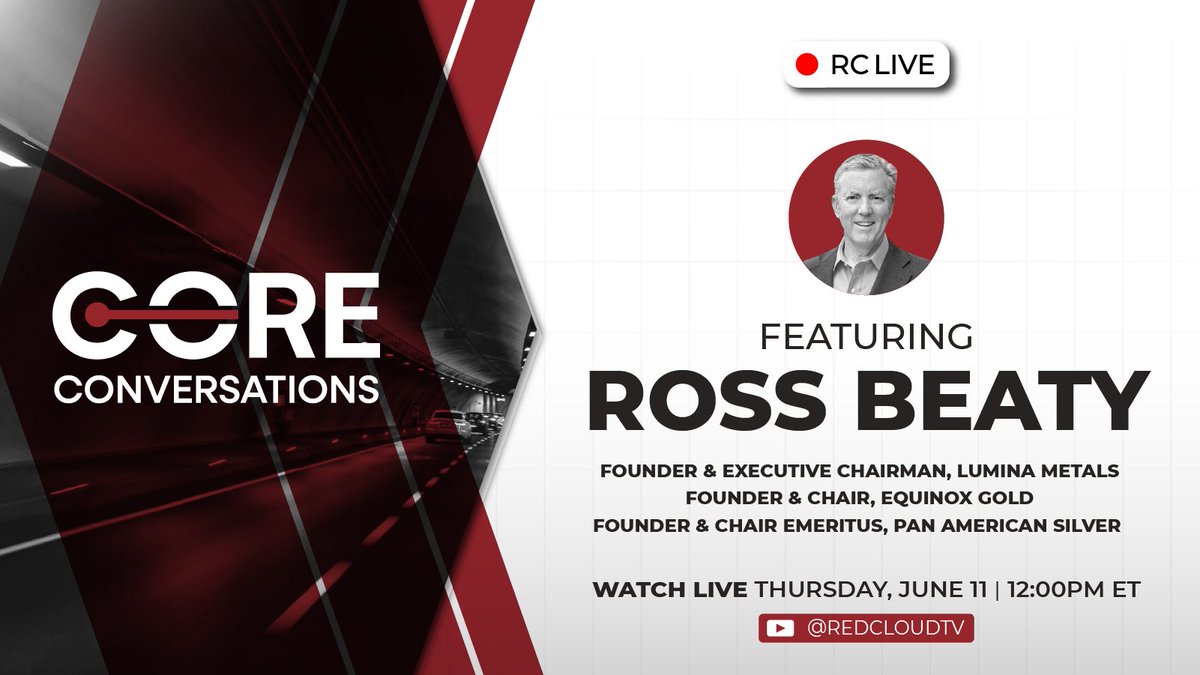 CORE CONVERSATIONS

RC LIVE

FEATURING
ROSS BEATY

FOUNDER & EXECUTIVE CHAIRMAN, LUMINA METALS
FOUNDER & CHAIR, EQUINOX GOLD
FOUNDER & CHAIR EMERITUS, PAN AMERICAN SILVER

WATCH LIVE THURSDAY, JUNE 11 | 12:00PM ET

@REDCLOUDTV